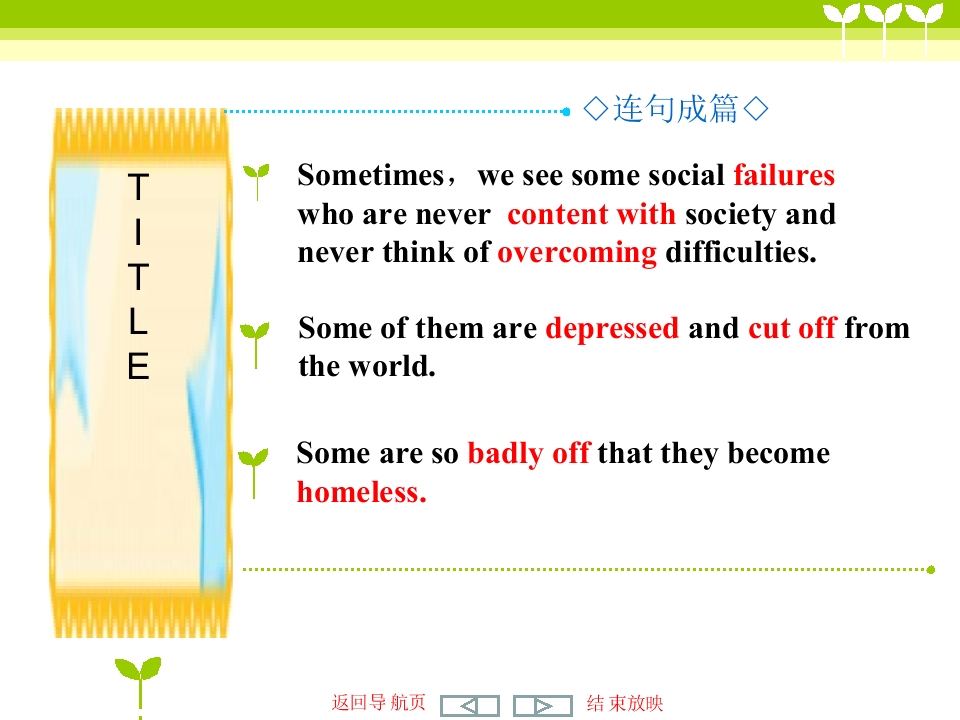 ◇连句成篇◇

T
I
T
L
E

Sometimes，we see some social failures who are never content with society and never think of overcoming difficulties.

Some of them are depressed and cut off from the world.

Some are so badly off that they become homeless.

返回导航页 结束放映